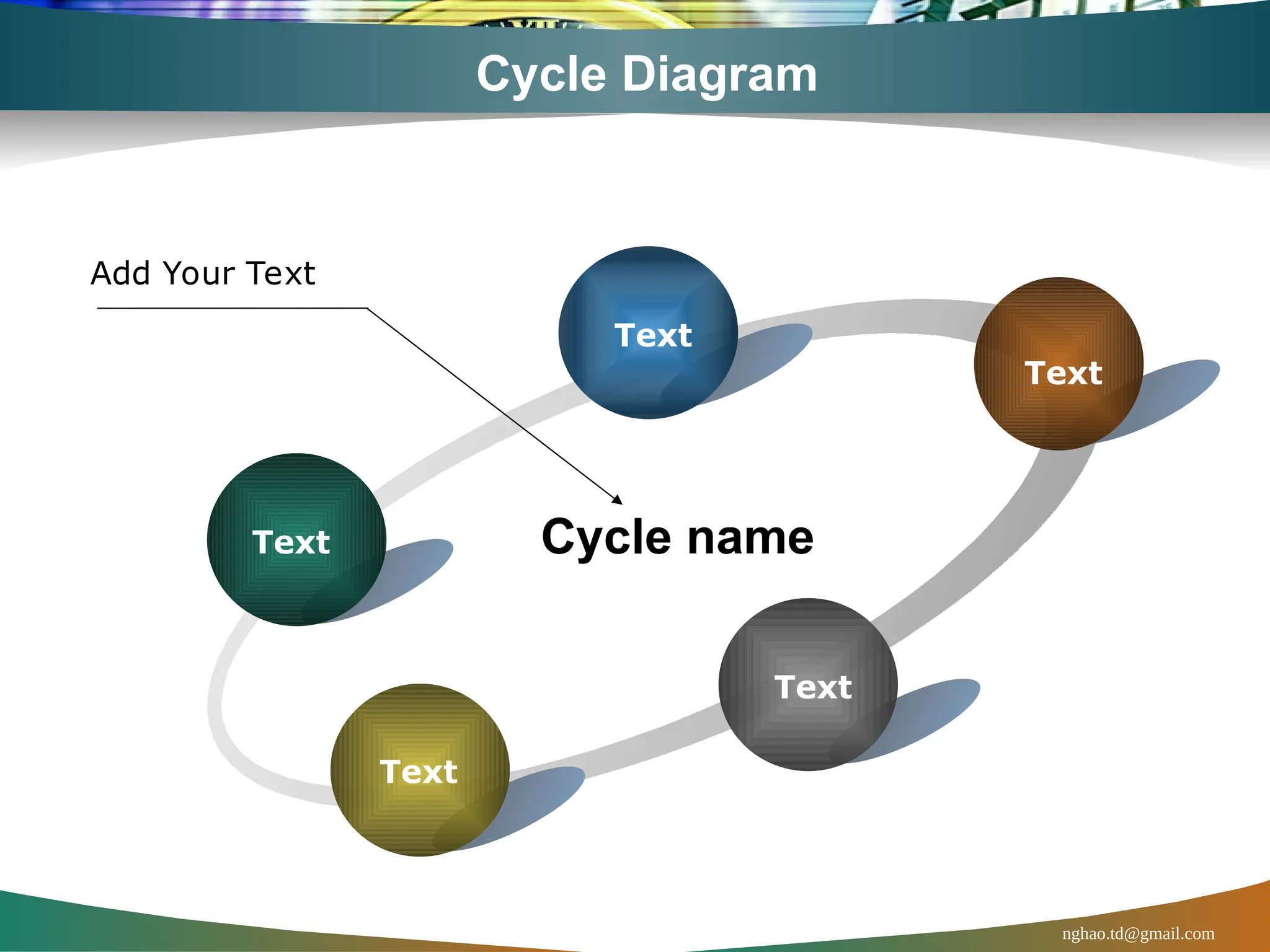 Cycle Diagram

Add Your Text

Text

Text

Text

Cycle name

Text

Text

nghao.td@gmail.com